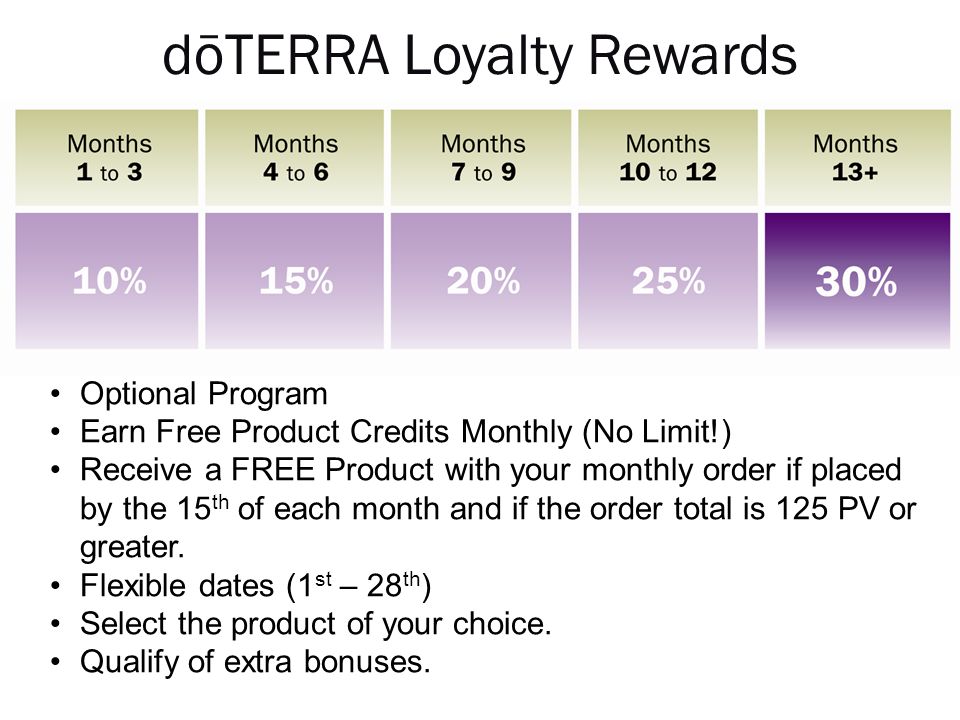 dōTERRA Loyalty Rewards

| Months 1 to 3 | Months 4 to 6 | Months 7 to 9 | Months 10 to 12 | Months 13+ |
|---|---|---|---|---|
| 10% | 15% | 20% | 25% | 30% |

• Optional Program
• Earn Free Product Credits Monthly (No Limit!)
• Receive a FREE Product with your monthly order if placed by the 15$^{th}$ of each month and if the order total is 125 PV or greater.
• Flexible dates (1$^{st}$ – 28$^{th}$)
• Select the product of your choice.
• Qualify of extra bonuses.